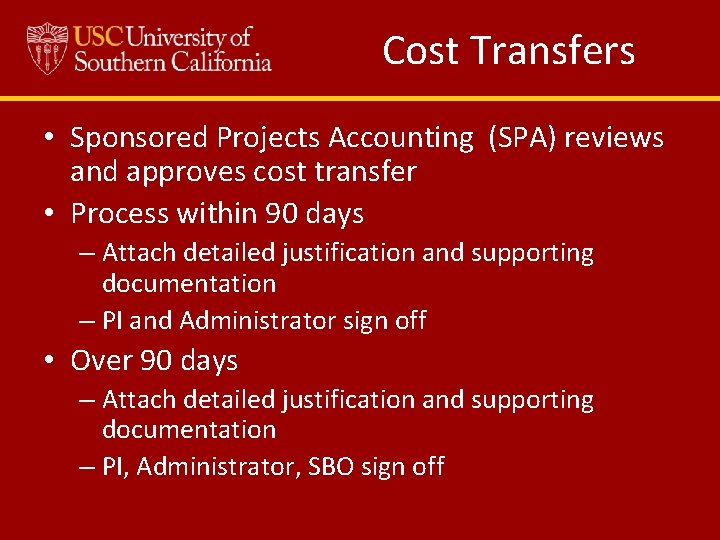 USC University of Southern California

Cost Transfers

• Sponsored Projects Accounting (SPA) reviews and approves cost transfer
• Process within 90 days
– Attach detailed justification and supporting documentation
– PI and Administrator sign off
• Over 90 days
– Attach detailed justification and supporting documentation
– PI, Administrator, SBO sign off